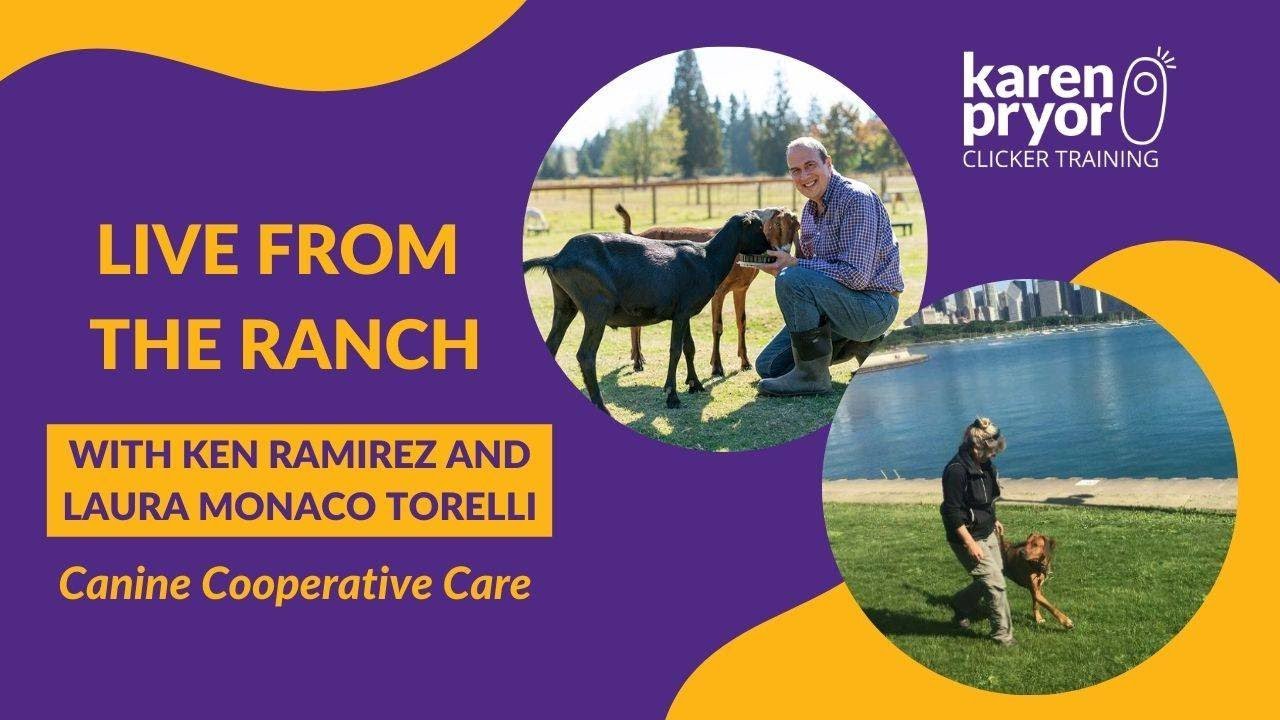 karen pryor
CLICKER TRAINING

LIVE FROM THE RANCH

WITH KEN RAMIREZ AND LAURA MONACO TORELLI

Canine Cooperative Care